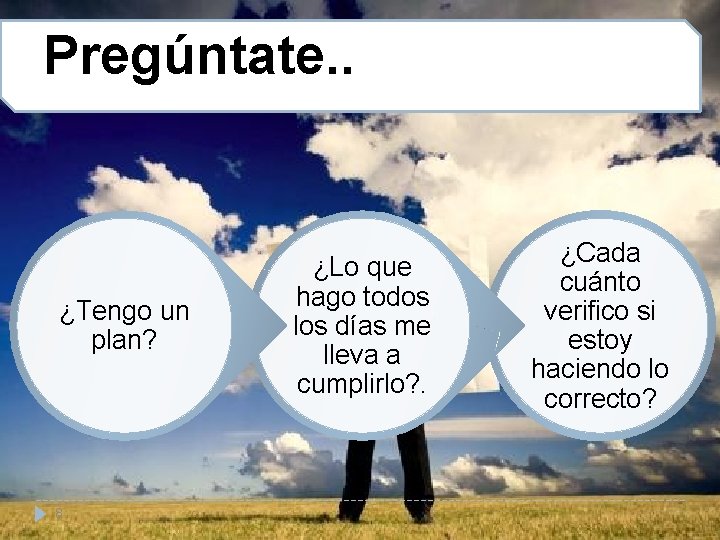 Pregúntate..

¿Tengo un plan?

¿Lo que hago todos los días me lleva a cumplirlo?.

¿Cada cuánto verifico si estoy haciendo lo correcto?